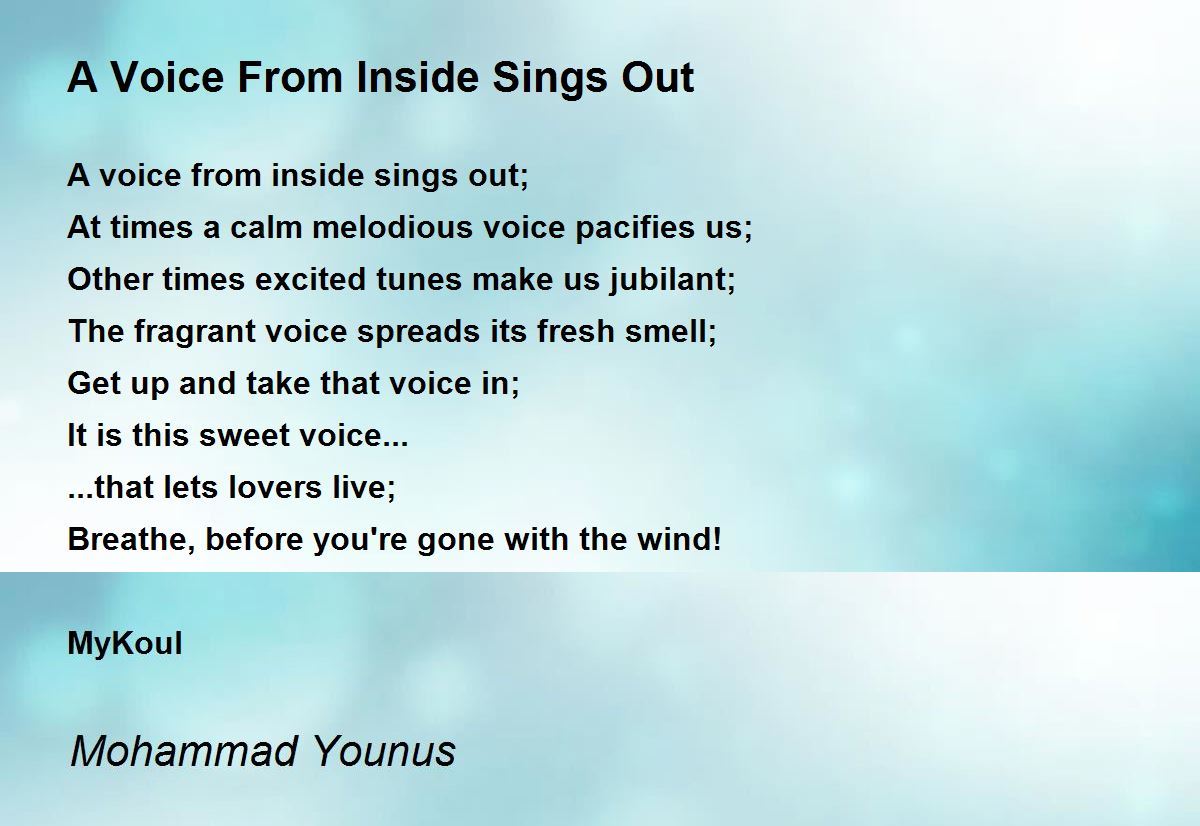 A Voice From Inside Sings Out

A voice from inside sings out;
At times a calm melodious voice pacifies us;
Other times excited tunes make us jubilant;
The fragrant voice spreads its fresh smell;
Get up and take that voice in;
It is this sweet voice...
...that lets lovers live;
Breathe, before you're gone with the wind!

MyKoul

Mohammad Younus